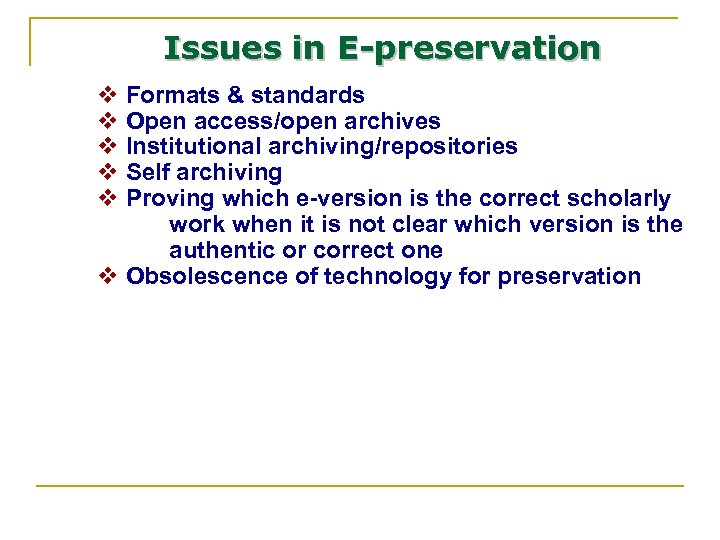 Issues in E-preservation

❖ Formats & standards
❖ Open access/open archives
❖ Institutional archiving/repositories
❖ Self archiving
❖ Proving which e-version is the correct scholarly work when it is not clear which version is the authentic or correct one
❖ Obsolescence of technology for preservation